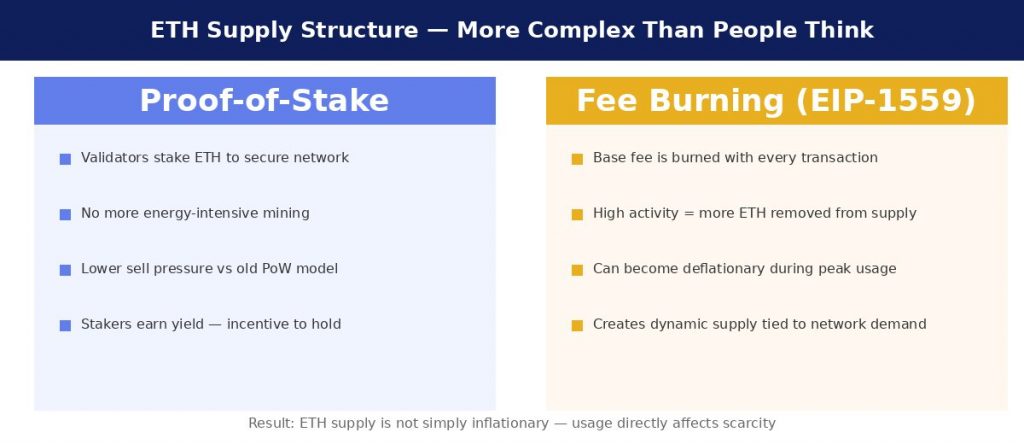 ETH Supply Structure — More Complex Than People Think

Proof-of-Stake

■ Validators stake ETH to secure network

■ No more energy-intensive mining

■ Lower sell pressure vs old PoW model

■ Stakers earn yield — incentive to hold

Fee Burning (EIP-1559)

■ Base fee is burned with every transaction

■ High activity = more ETH removed from supply

■ Can become deflationary during peak usage

■ Creates dynamic supply tied to network demand

Result: ETH supply is not simply inflationary — usage directly affects scarcity